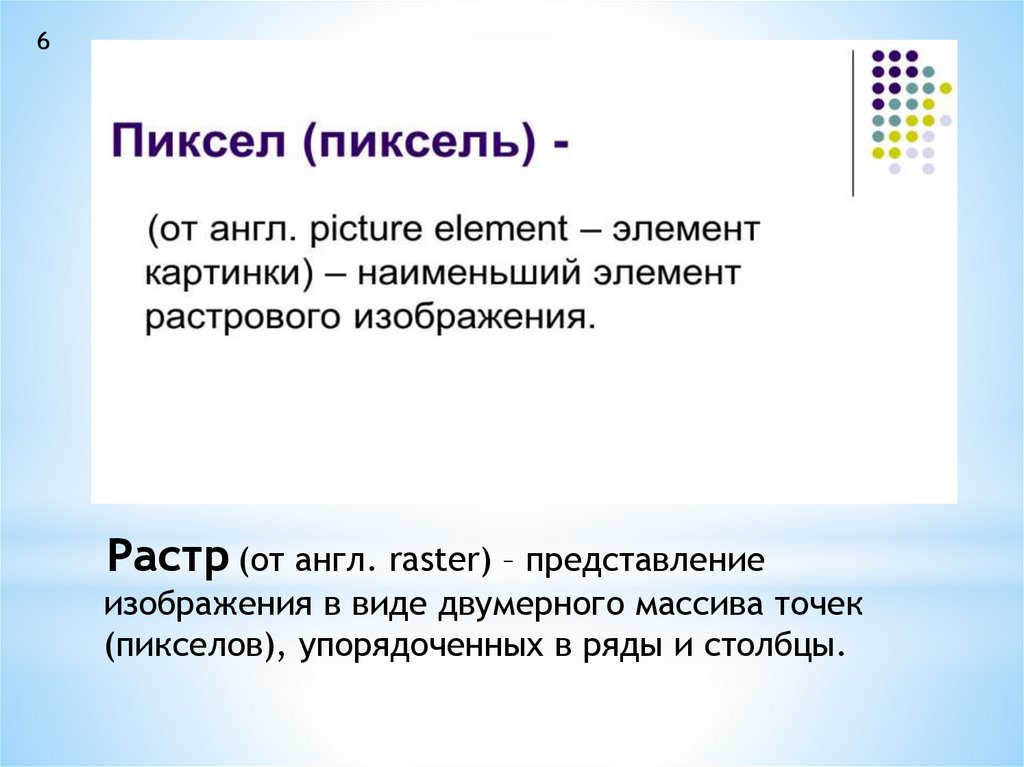 6

Пиксел (пиксель) -

(от англ. picture element – элемент картинки) – наименьший элемент растрового изображения.

Растр (от англ. raster) – представление изображения в виде двумерного массива точек (пикселов), упорядоченных в ряды и столбцы.